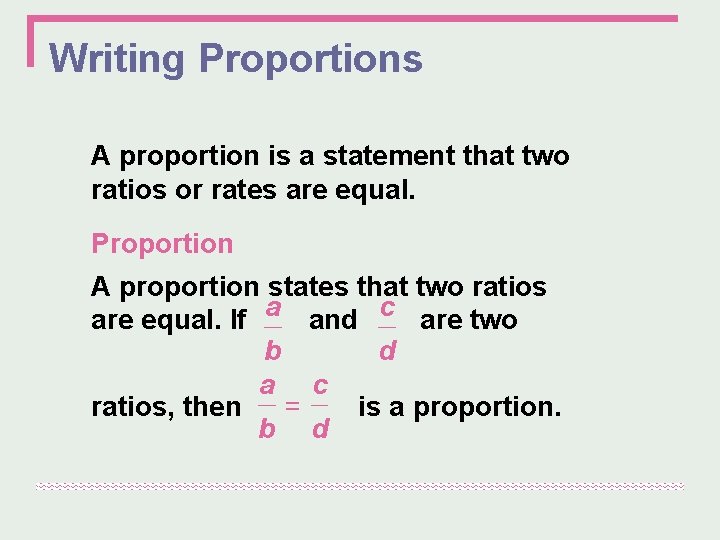 Writing Proportions

A proportion is a statement that two ratios or rates are equal.

Proportion

A proportion states that two ratios are equal. If $\frac{a}{b}$ and $\frac{c}{d}$ are two ratios, then $\frac{a}{b} = \frac{c}{d}$ is a proportion.